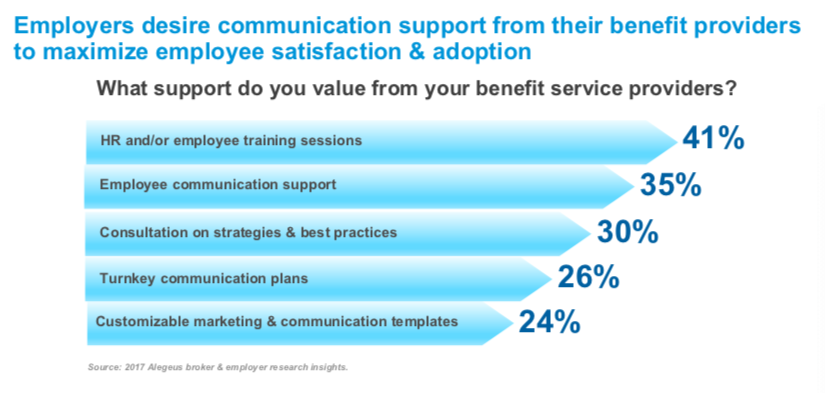 Employers desire communication support from their benefit providers to maximize employee satisfaction & adoption

What support do you value from your benefit service providers?

HR and/or employee training sessions 41%

Employee communication support 35%

Consultation on strategies & best practices 30%

Turnkey communication plans 26%

Customizable marketing & communication templates 24%

Source: 2017 Alegeus broker & employer research insights.